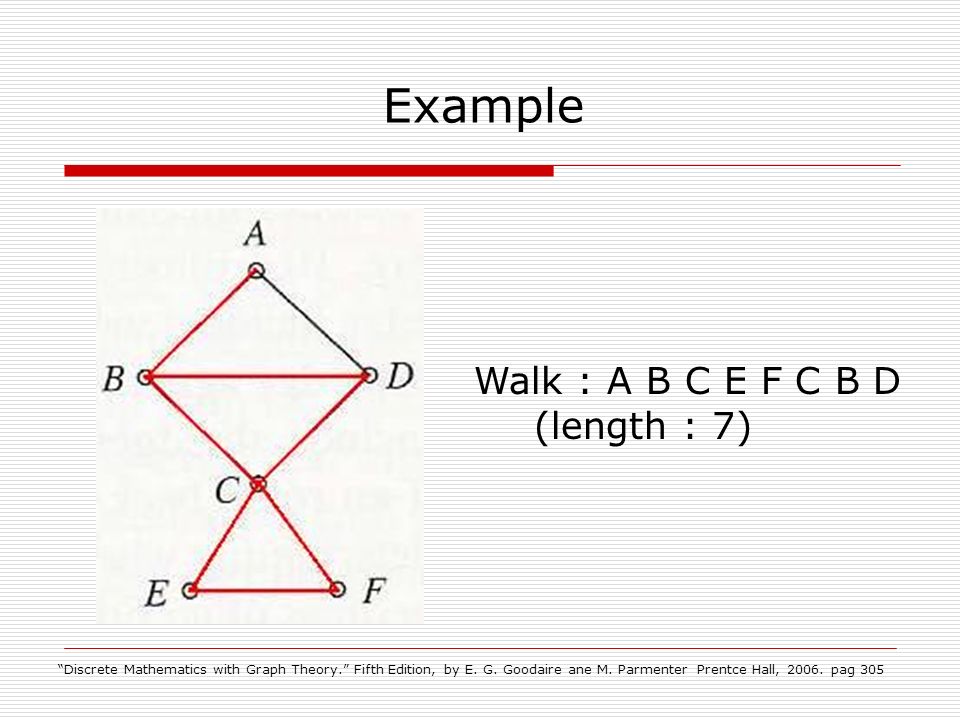 Example

A

B

D

C

E

F

Walk : A B C E F C B D
(length : 7)

"Discrete Mathematics with Graph Theory." Fifth Edition, by E. G. Goodaire ane M. Parmenter Prentce Hall, 2006. pag 305